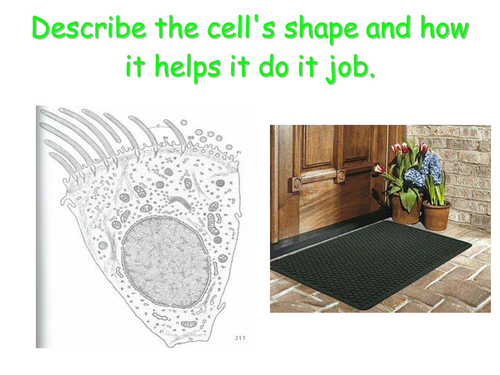 Describe the cell's shape and how it helps it do it job.

211